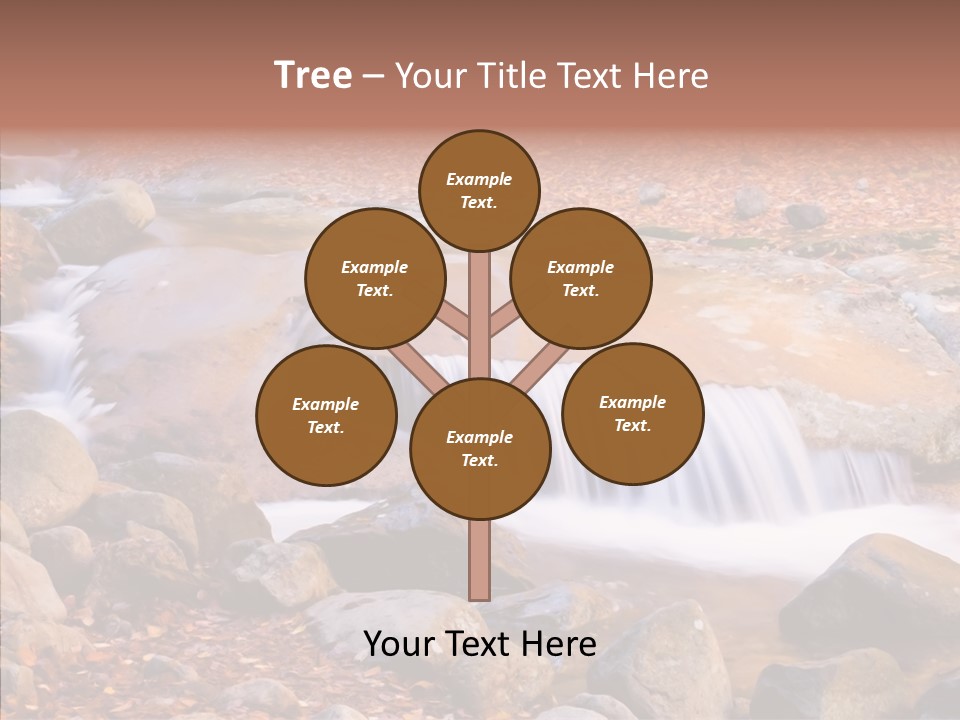 Tree – Your Title Text Here

Example Text.

Example Text.

Example Text.

Example Text.

Example Text.

Example Text.

Your Text Here